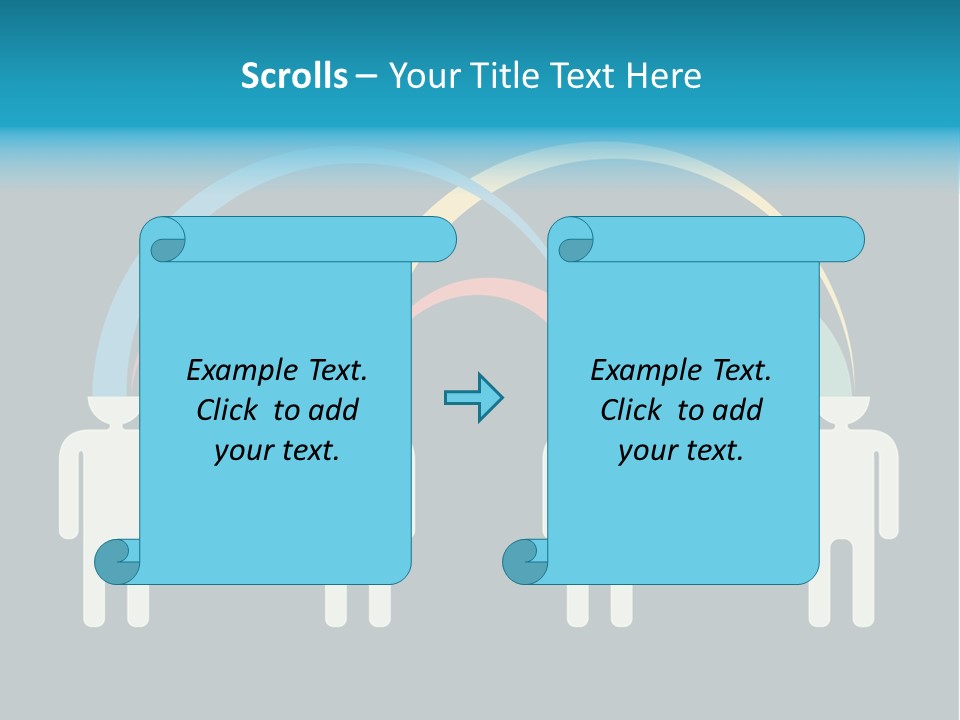 Scrolls – Your Title Text Here

Example Text. Click to add your text.

Example Text. Click to add your text.